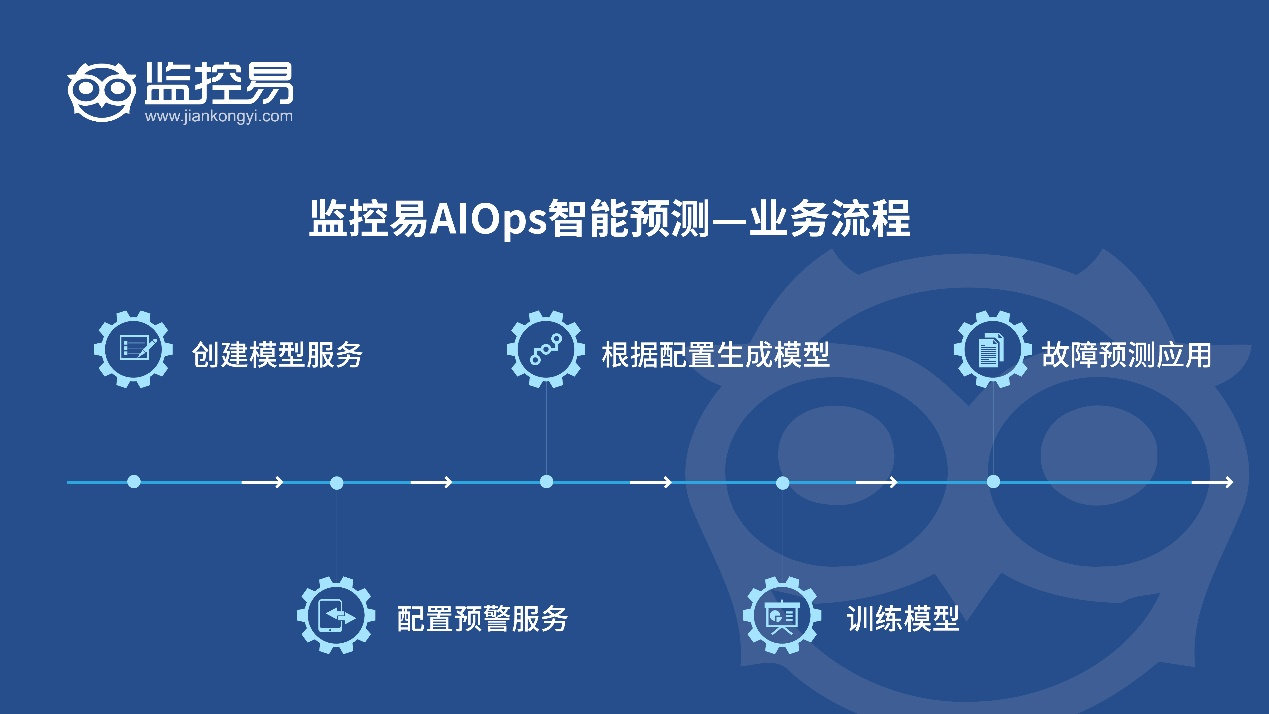 监控易
www.jiankongyi.com

监控易AIOps智能预测—业务流程

创建模型服务

根据配置生成模型

故障预测应用

配置预警服务

训练模型